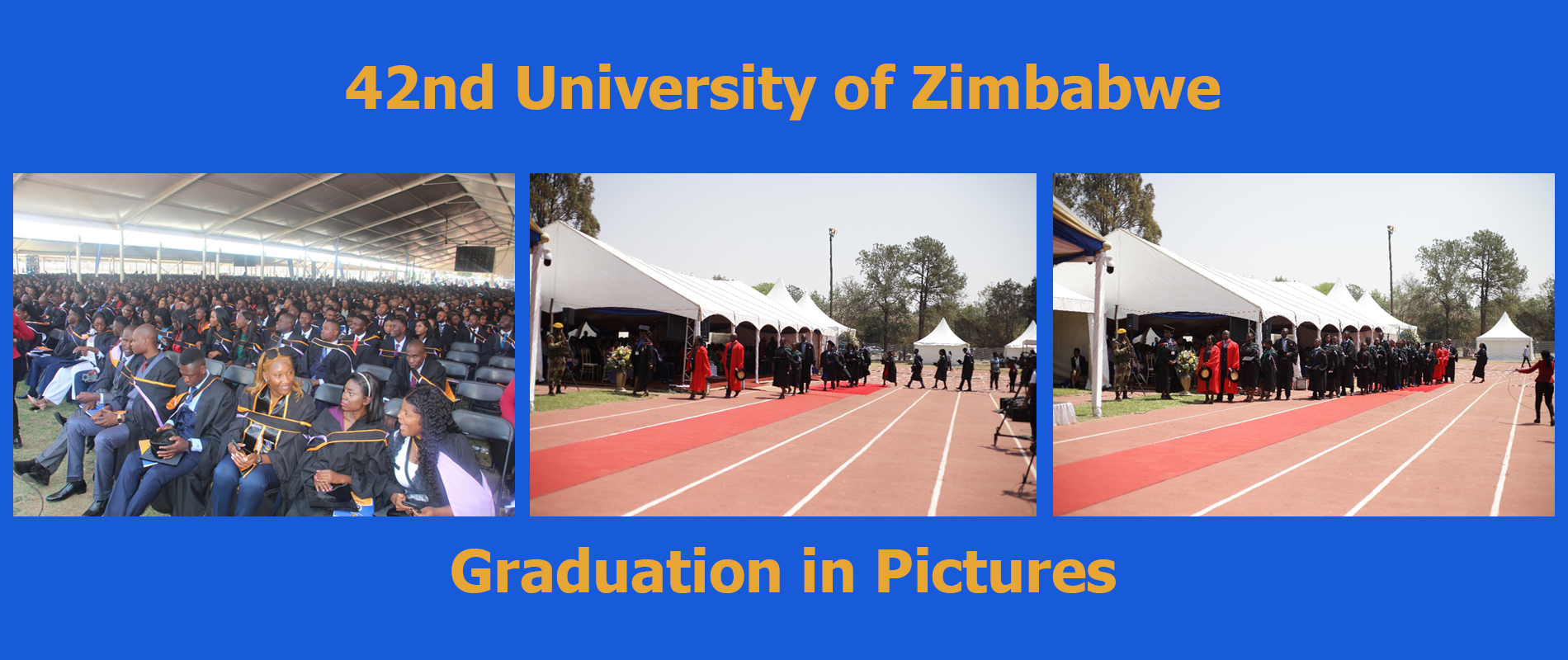 42nd University of Zimbabwe

Graduation in Pictures